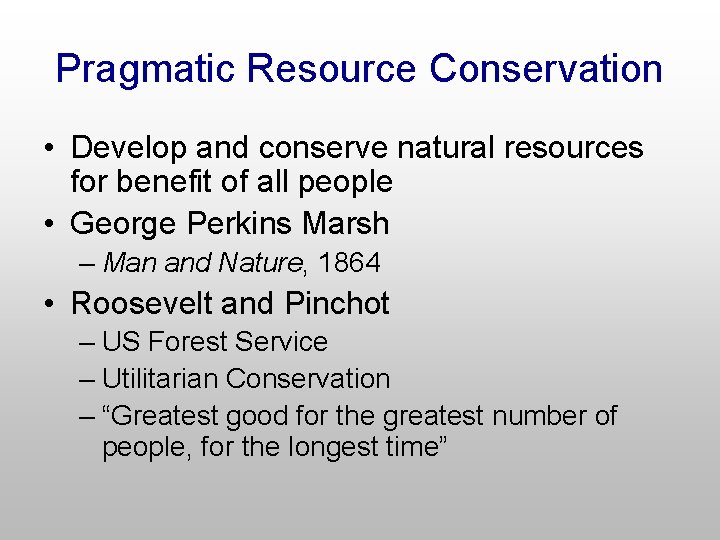 Pragmatic Resource Conservation

• Develop and conserve natural resources for benefit of all people
• George Perkins Marsh
– Man and Nature, 1864
• Roosevelt and Pinchot
– US Forest Service
– Utilitarian Conservation
– “Greatest good for the greatest number of people, for the longest time”